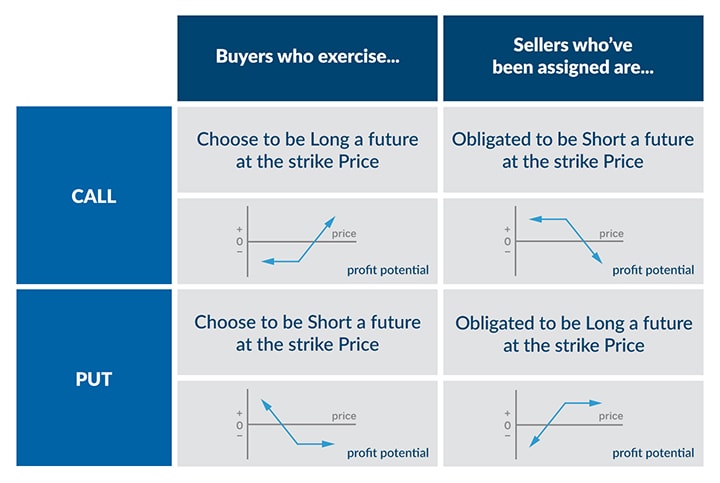 | | Buyers who exercise... | Sellers who've been assigned are... |
|---|---|---|
| CALL | Choose to be Long a future at the strike Price | Obligated to be Short a future at the strike Price |
| | + 0 − price profit potential | + 0 − price profit potential |
| PUT | Choose to be Short a future at the strike Price | Obligated to be Long a future at the strike Price |
| | + 0 − price profit potential | + 0 − price profit potential |